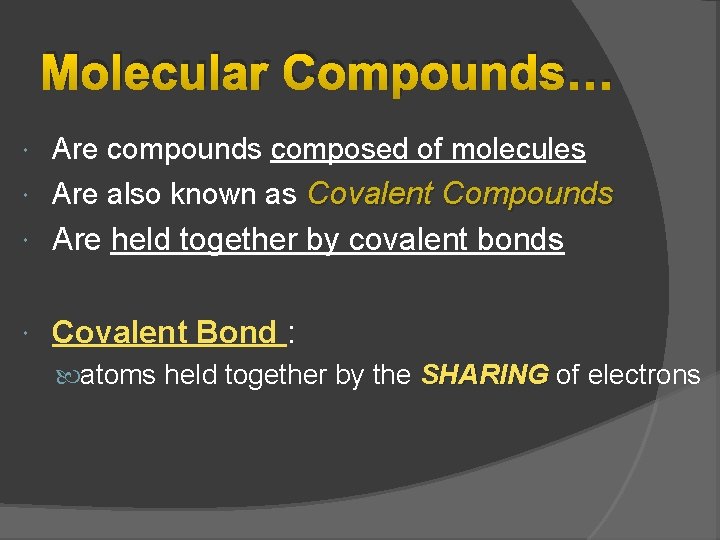 Molecular Compounds…

Are compounds composed of molecules

Are also known as Covalent Compounds

Are held together by covalent bonds

Covalent Bond :

atoms held together by the SHARING of electrons